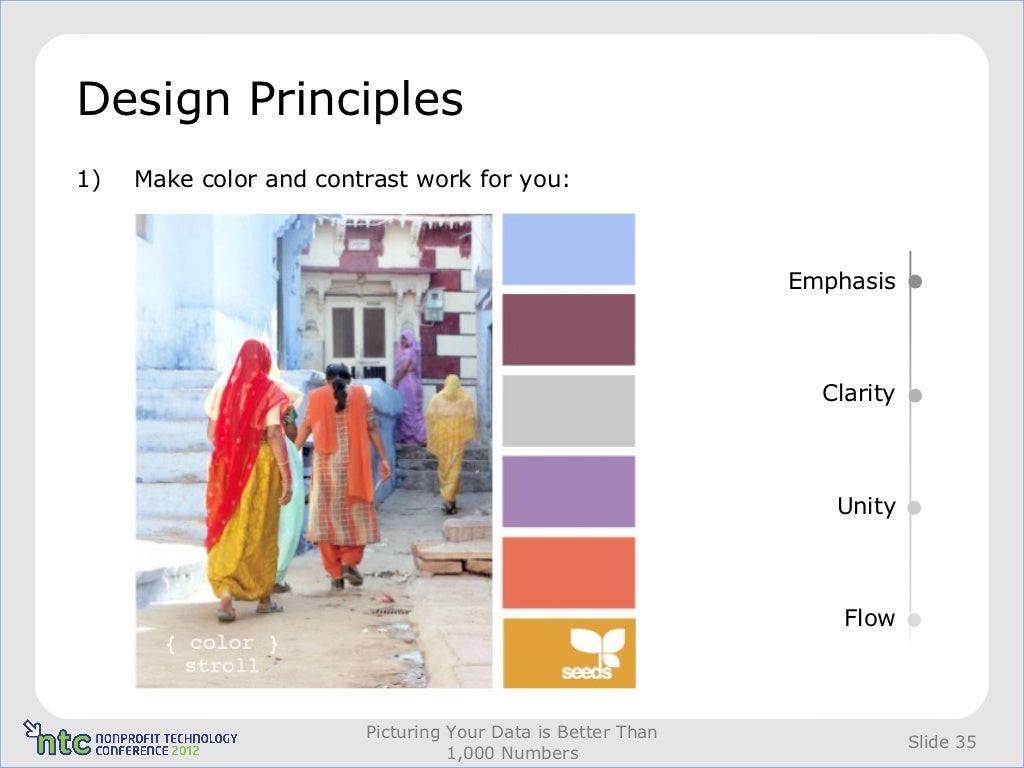 Design Principles

1) Make color and contrast work for you:

{ color }
stroll

seeds

Emphasis

Clarity

Unity

Flow

ntc NONPROFIT TECHNOLOGY CONFERENCE 2012

Picturing Your Data is Better Than 1,000 Numbers

Slide 35